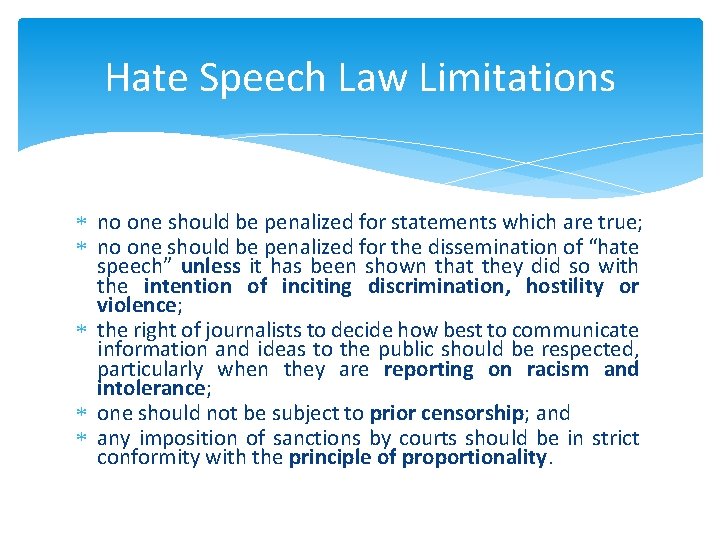 Hate Speech Law Limitations

* no one should be penalized for statements which are true;
* no one should be penalized for the dissemination of “hate speech” unless it has been shown that they did so with the intention of inciting discrimination, hostility or violence;
* the right of journalists to decide how best to communicate information and ideas to the public should be respected, particularly when they are reporting on racism and intolerance;
* one should not be subject to prior censorship; and
* any imposition of sanctions by courts should be in strict conformity with the principle of proportionality.